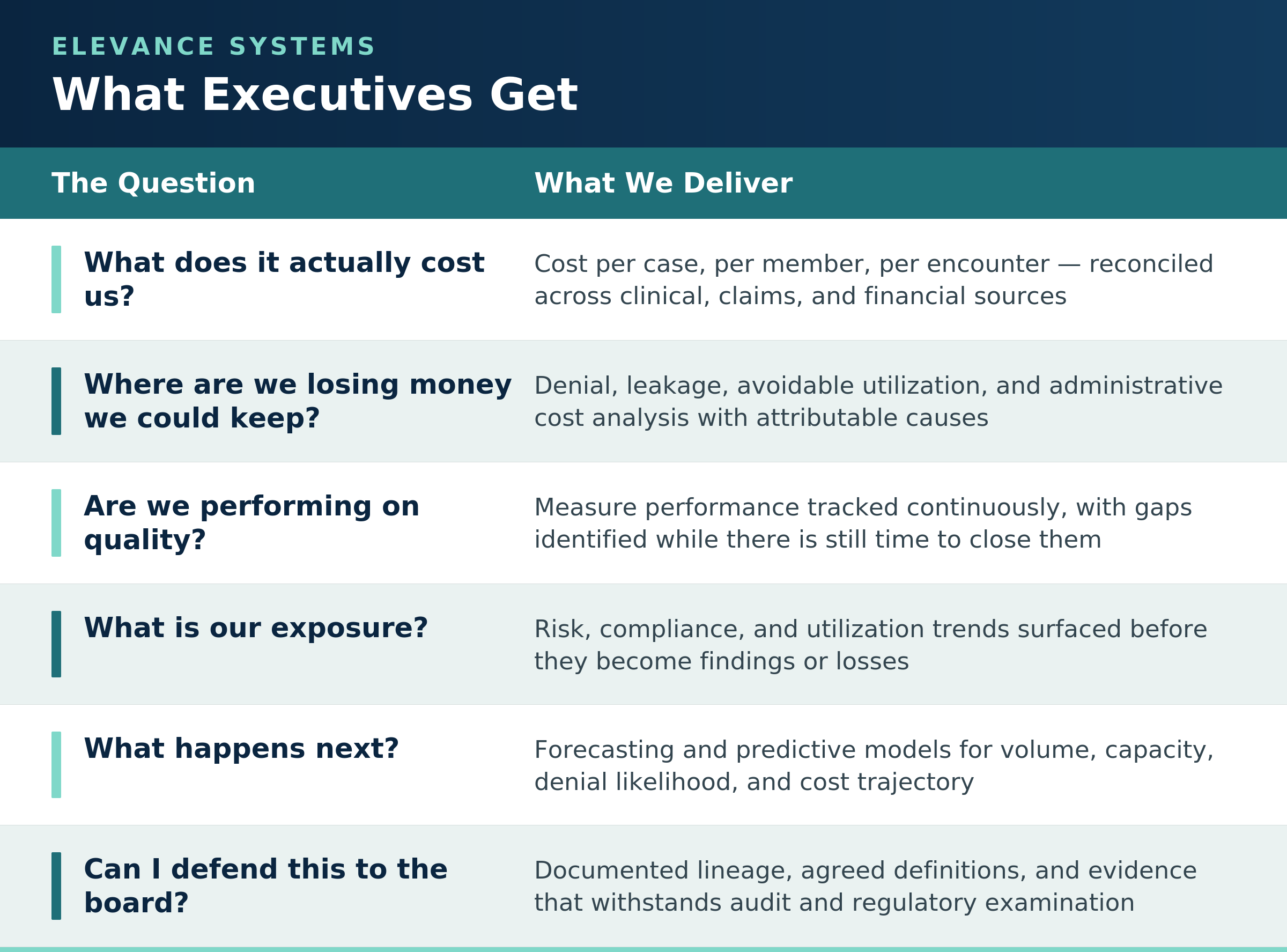 ELEVANCE SYSTEMS

What Executives Get

| The Question | What We Deliver |
|---|---|
| What does it actually cost us? | Cost per case, per member, per encounter — reconciled across clinical, claims, and financial sources |
| Where are we losing money we could keep? | Denial, leakage, avoidable utilization, and administrative cost analysis with attributable causes |
| Are we performing on quality? | Measure performance tracked continuously, with gaps identified while there is still time to close them |
| What is our exposure? | Risk, compliance, and utilization trends surfaced before they become findings or losses |
| What happens next? | Forecasting and predictive models for volume, capacity, denial likelihood, and cost trajectory |
| Can I defend this to the board? | Documented lineage, agreed definitions, and evidence that withstands audit and regulatory examination |